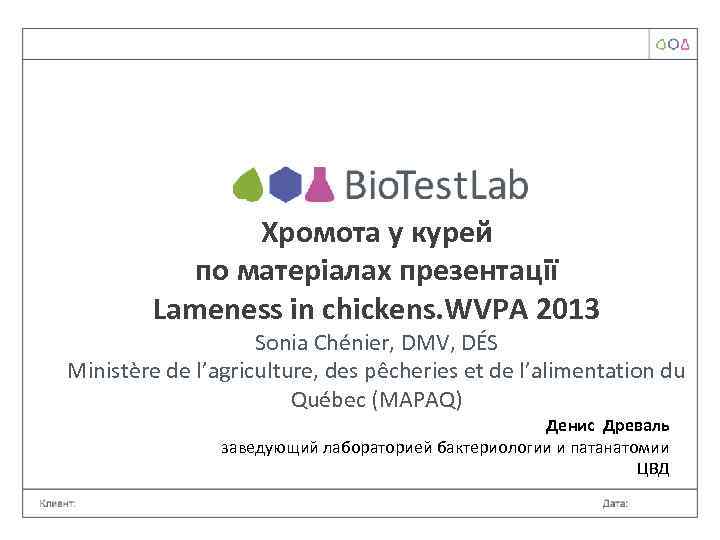 BioTestLab

Хромота у курей
по матеріалах презентації
Lameness in chickens.WVPA 2013

Sonia Chénier, DMV, DÉS
Ministère de l'agriculture, des pêcheries et de l'alimentation du Québec (MAPAQ)

Денис Древаль
заведующий лабораторией бактериологии и патанатомии
ЦВД

Клиент:

Дата: